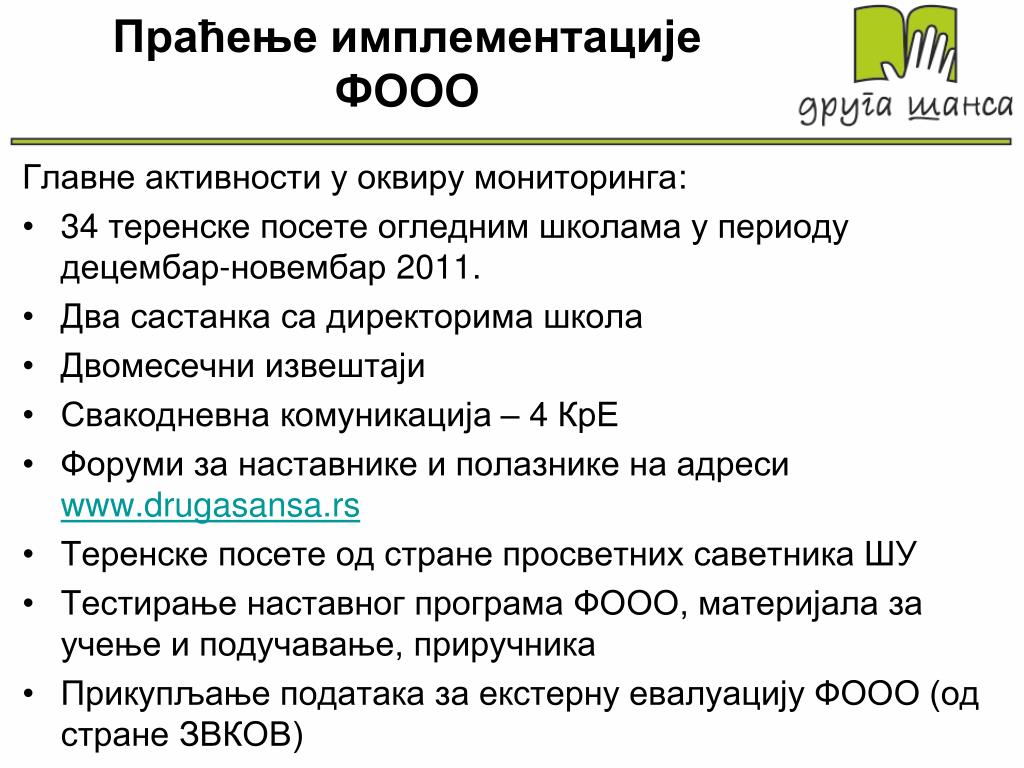 Праћење имплементације ФООО

друга шанса

Главне активности у оквиру мониторинга:

• 34 теренске посете огледним школама у периоду децембар-новембар 2011.
• Два састанка са директорима школа
• Двомесечни извештаји
• Свакодневна комуникација – 4 КрЕ
• Форуми за наставнике и полазнике на адреси www.drugasansa.rs
• Теренске посете од стране просветних саветника ШУ
• Тестирање наставног програма ФООО, материјала за учење и подучавање, приручника
• Прикупљање података за екстерну евалуацију ФООО (од стране ЗВКОВ)